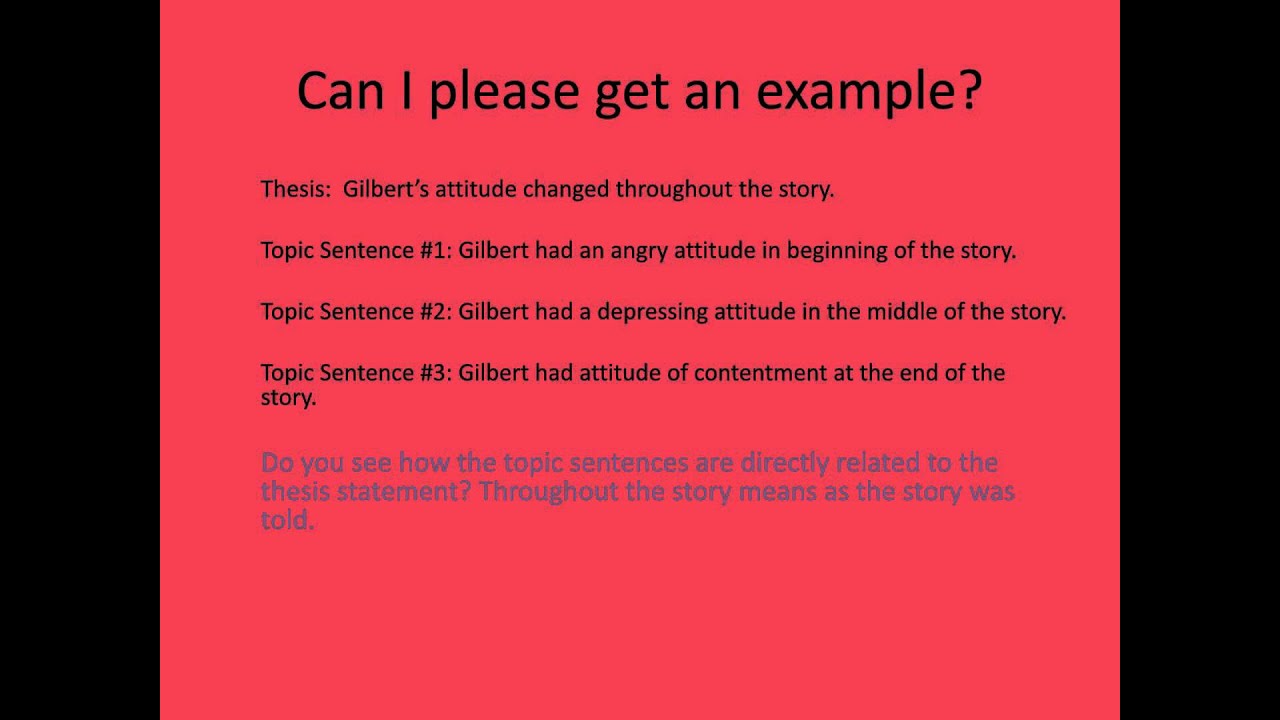 Can I please get an example?

Thesis: Gilbert's attitude changed throughout the story.

Topic Sentence #1: Gilbert had an angry attitude in beginning of the story.

Topic Sentence #2: Gilbert had a depressing attitude in the middle of the story.

Topic Sentence #3: Gilbert had attitude of contentment at the end of the story.

Do you see how the topic sentences are directly related to the thesis statement? Throughout the story means as the story was told.